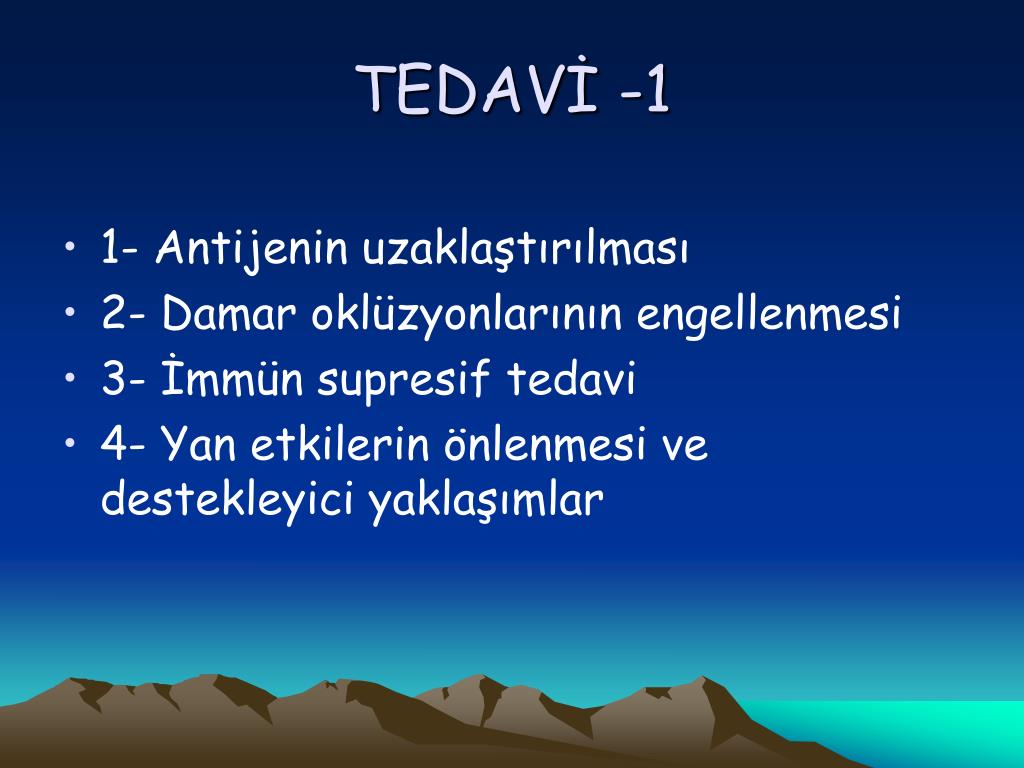 TEDAVİ -1

• 1- Antijenin uzaklaştırılması
• 2- Damar oklüzyonlarının engellenmesi
• 3- İmmün supresif tedavi
• 4- Yan etkilerin önlenmesi ve destekleyici yaklaşımlar